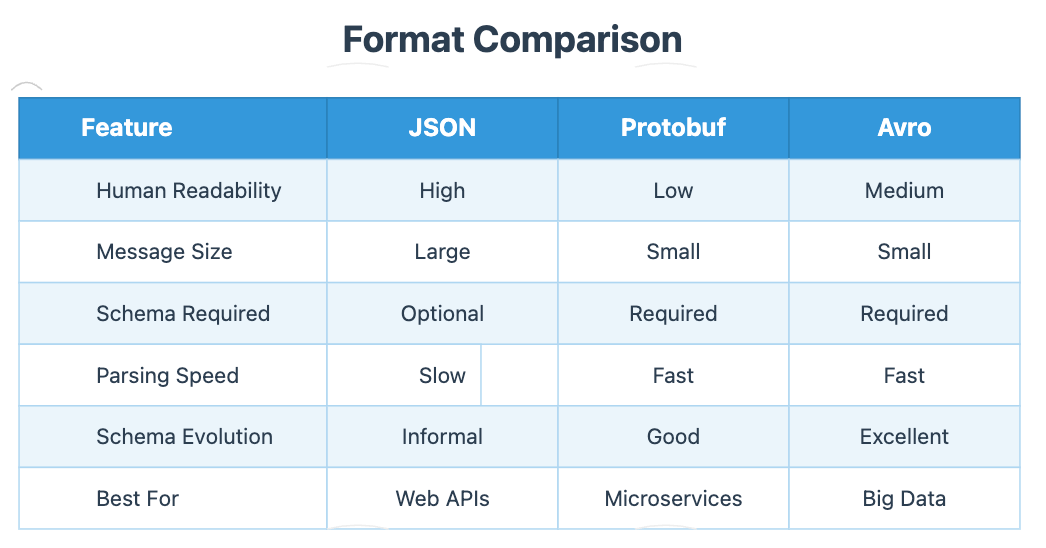 Format Comparison

| Feature | JSON | Protobuf | Avro |
|---|---|---|---|
| Human Readability | High | Low | Medium |
| Message Size | Large | Small | Small |
| Schema Required | Optional | Required | Required |
| Parsing Speed | Slow | Fast | Fast |
| Schema Evolution | Informal | Good | Excellent |
| Best For | Web APIs | Microservices | Big Data |